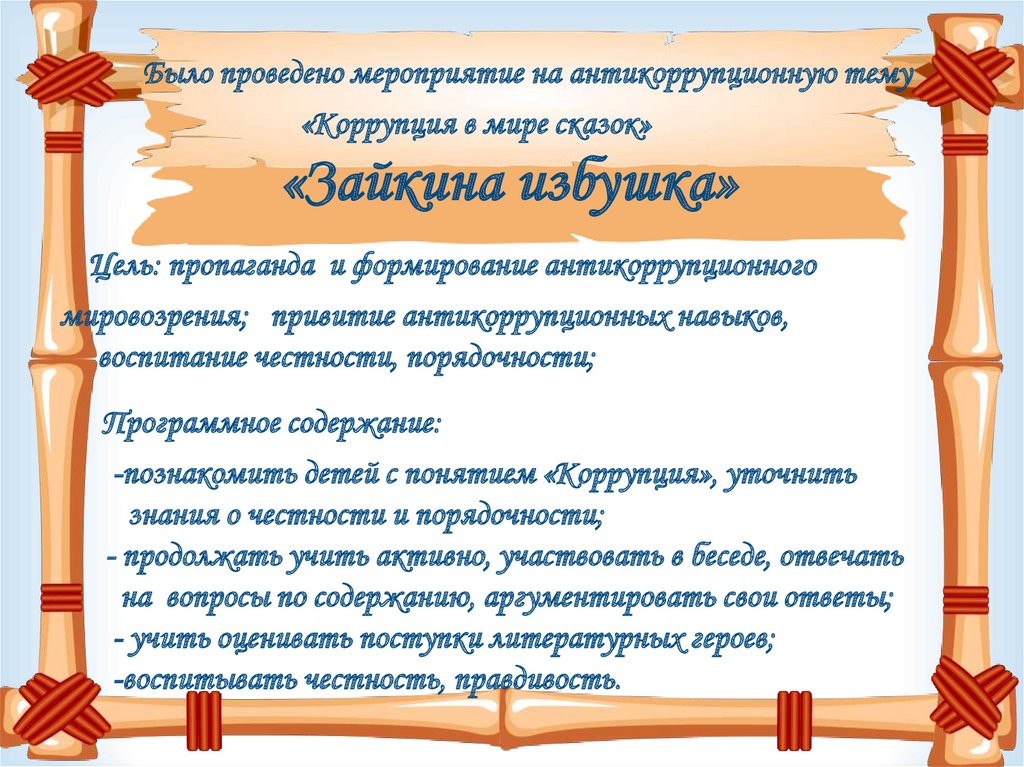 Было проведено мероприятие на антикоррупционную тему
«Коррупция в мире сказок»
«Зайкина избушка»

Цель: пропаганда и формирование антикоррупционного мировозрения; привитие антикоррупционных навыков, воспитание честности, порядочности;

Программное содержание:

-познакомить детей с понятием «Коррупция», уточнить знания о честности и порядочности;
- продолжать учить активно, участвовать в беседе, отвечать на вопросы по содержанию, аргументировать свои ответы;
- учить оценивать поступки литературных героев;
-воспитывать честность, правдивость.